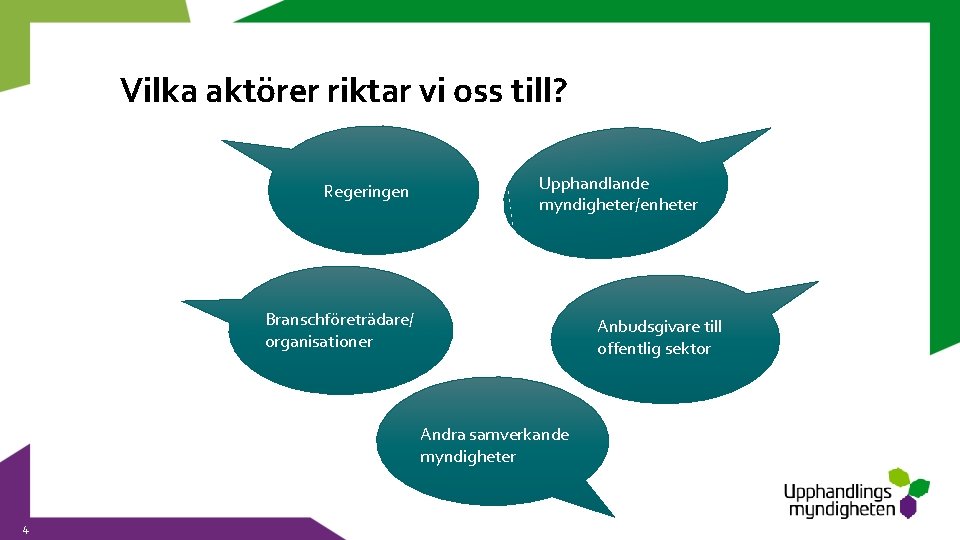 Vilka aktörer riktar vi oss till?

Regeringen

Upphandlande myndigheter/enheter

Branschföreträdare/ organisationer

Anbudsgivare till offentlig sektor

Andra samverkande myndigheter

Upphandlings myndigheten

4